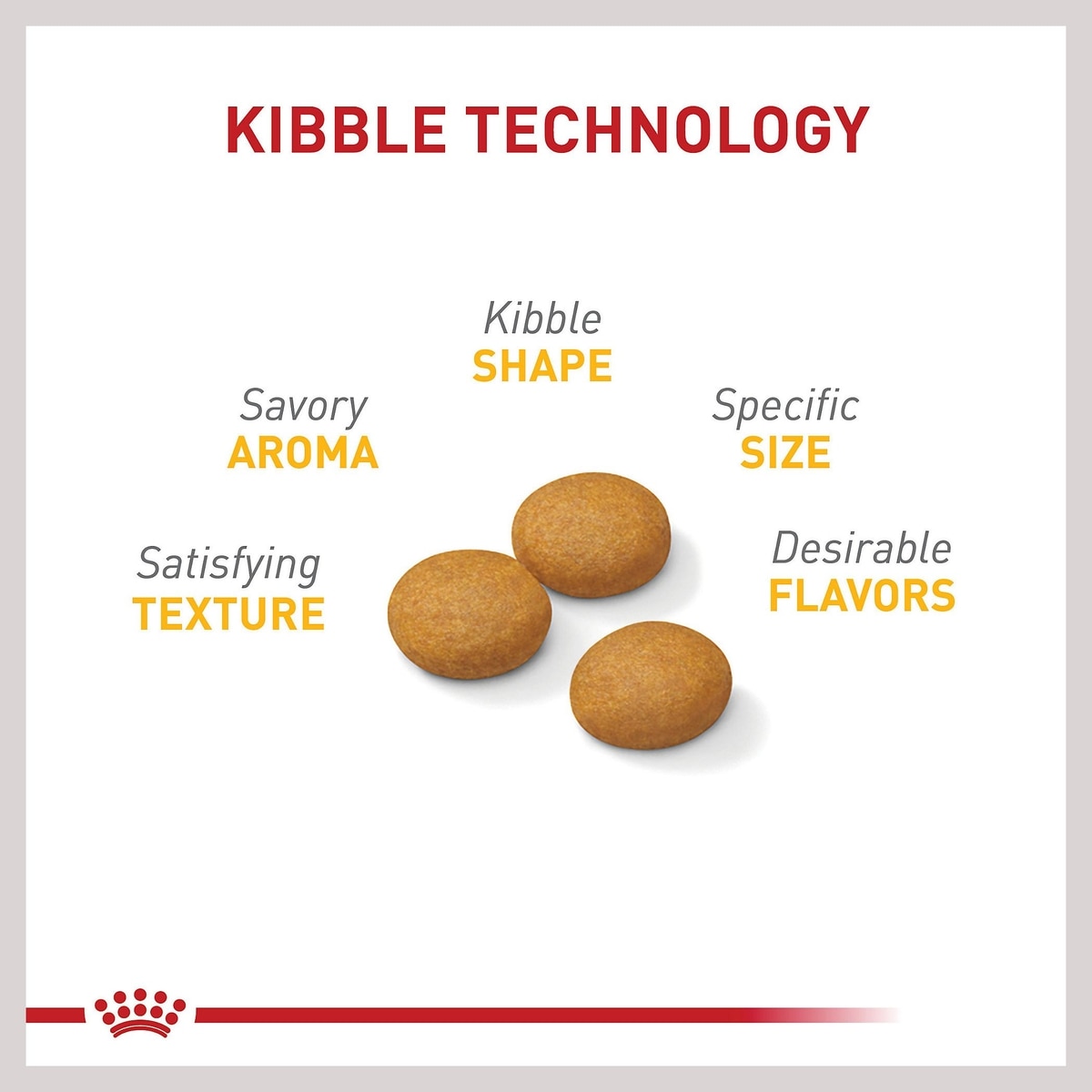 KIBBLE TECHNOLOGY

Kibble
SHAPE

Savory
AROMA

Specific
SIZE

Satisfying
TEXTURE

Desirable
FLAVORS